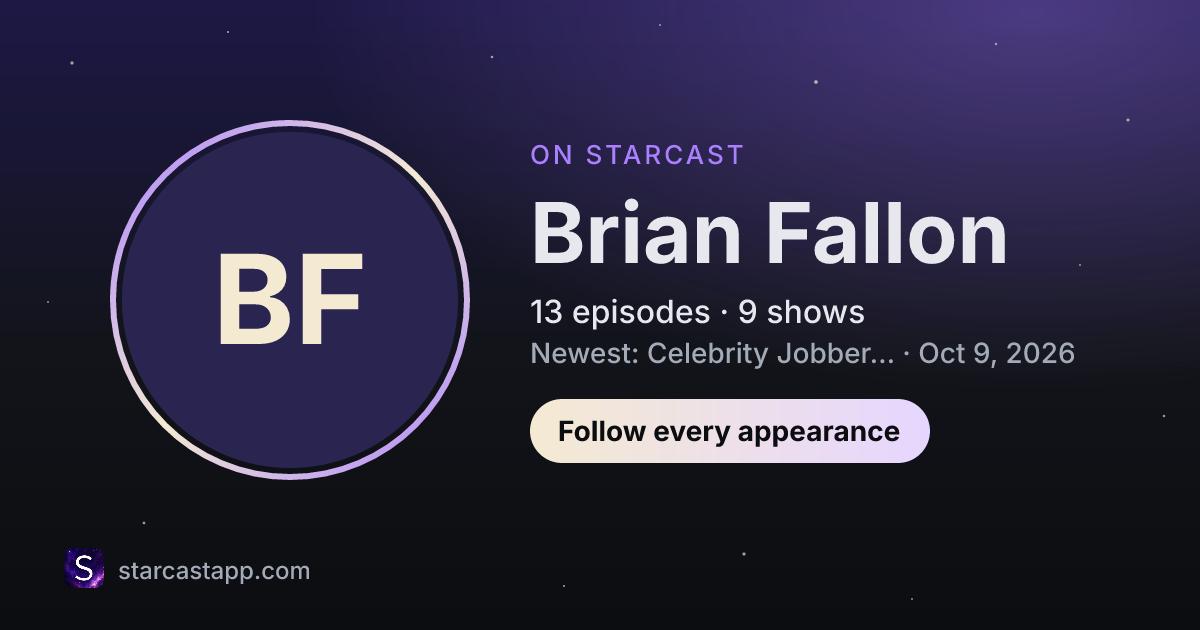 BF

ON STARCAST

Brian Fallon

13 episodes · 9 shows

Newest: Celebrity Jobber... · Oct 9, 2026

Follow every appearance

S

starcastapp.com